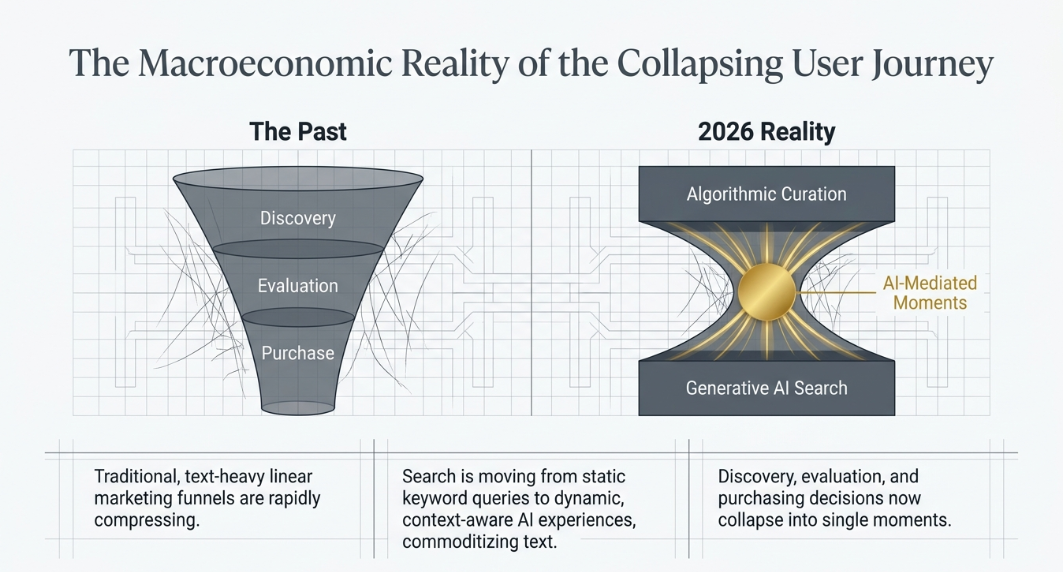 The Macroeconomic Reality of the Collapsing User Journey

The Past

Discovery

Evaluation

Purchase

2026 Reality

Algorithmic Curation

AI-Mediated Moments

Generative AI Search

Traditional, text-heavy linear marketing funnels are rapidly compressing.

Search is moving from static keyword queries to dynamic, context-aware AI experiences, commoditizing text.

Discovery, evaluation, and purchasing decisions now collapse into single moments.